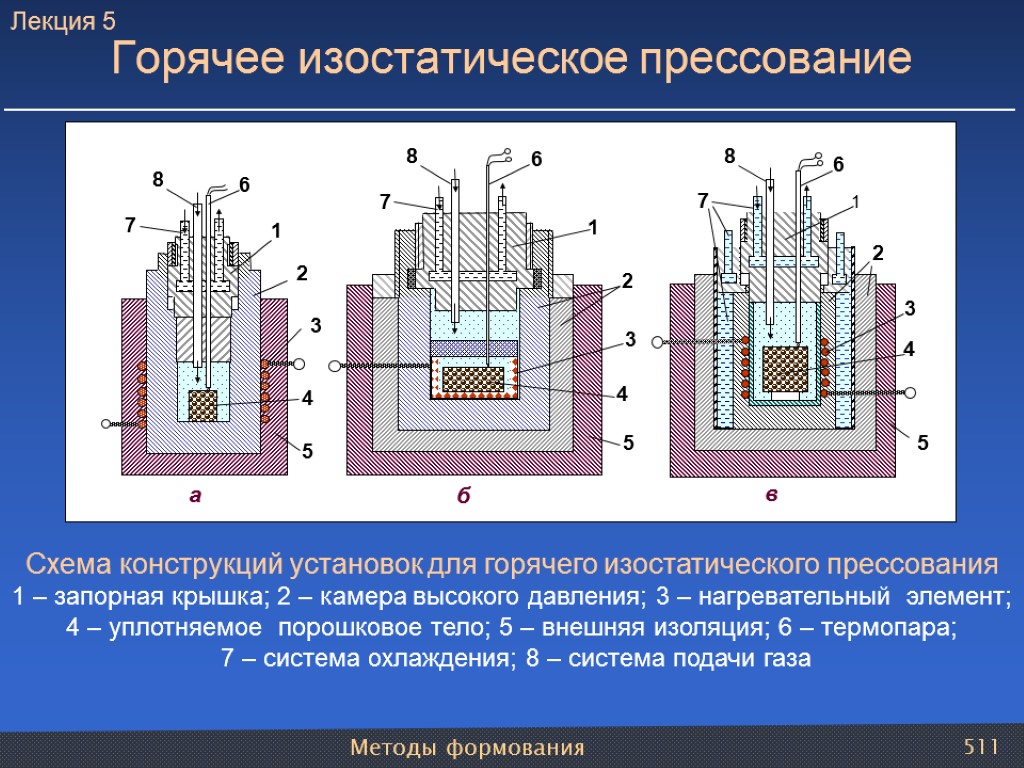 Лекция 5

Горячее изостатическое прессование

8
6
7
1
2
3
4
5
а

8
6
7
1
2
3
4
5
б

8
6
7
1
2
3
4
5
в

Схема конструкций установок для горячего изостатического прессования
1 – запорная крышка; 2 – камера высокого давления; 3 – нагревательный элемент; 4 – уплотняемое порошковое тело; 5 – внешняя изоляция; 6 – термопара; 7 – система охлаждения; 8 – система подачи газа

Методы формования

511